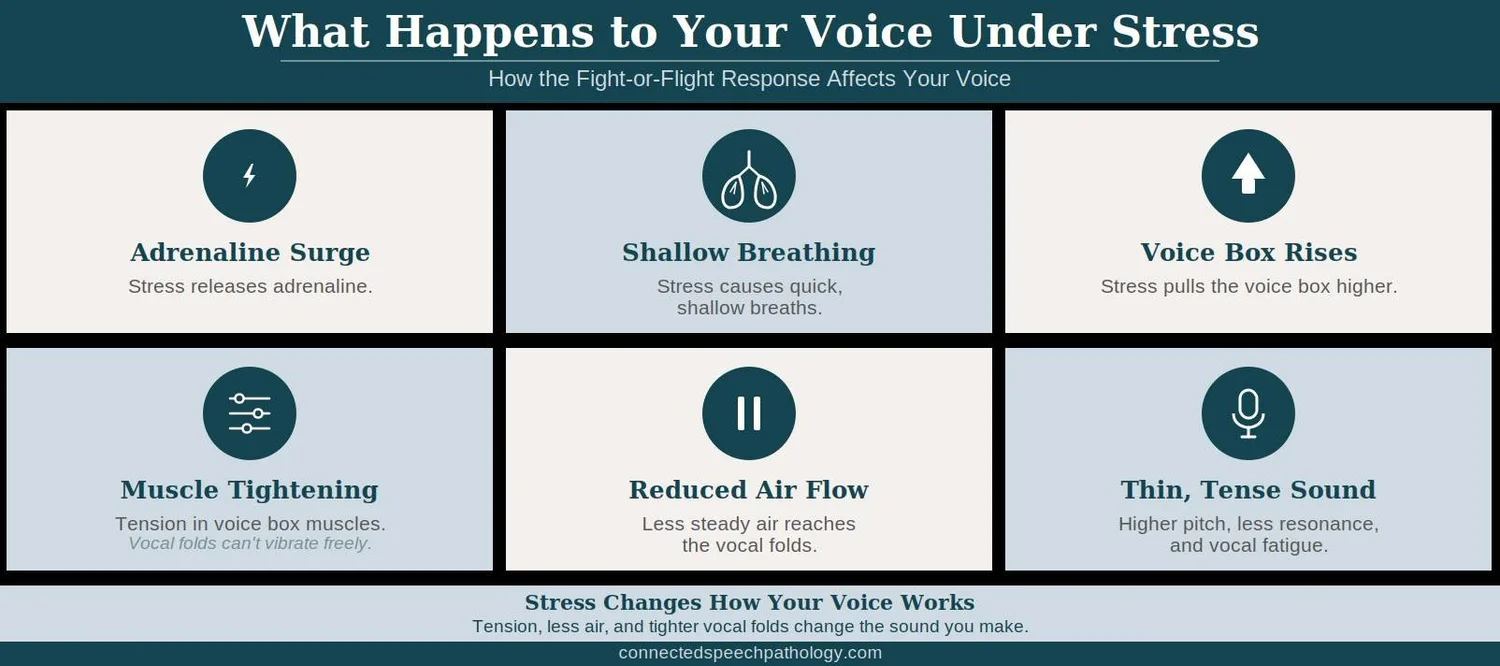 What Happens to Your Voice Under Stress

How the Fight-or-Flight Response Affects Your Voice

Adrenaline Surge

Stress releases adrenaline.

Shallow Breathing

Stress causes quick, shallow breaths.

Voice Box Rises

Stress pulls the voice box higher.

Muscle Tightening

Tension in voice box muscles.

Vocal folds can't vibrate freely.

Reduced Air Flow

Less steady air reaches the vocal folds.

Thin, Tense Sound

Higher pitch, less resonance, and vocal fatigue.

Stress Changes How Your Voice Works

Tension, less air, and tighter vocal folds change the sound you make.

connectedspeechpathology.com